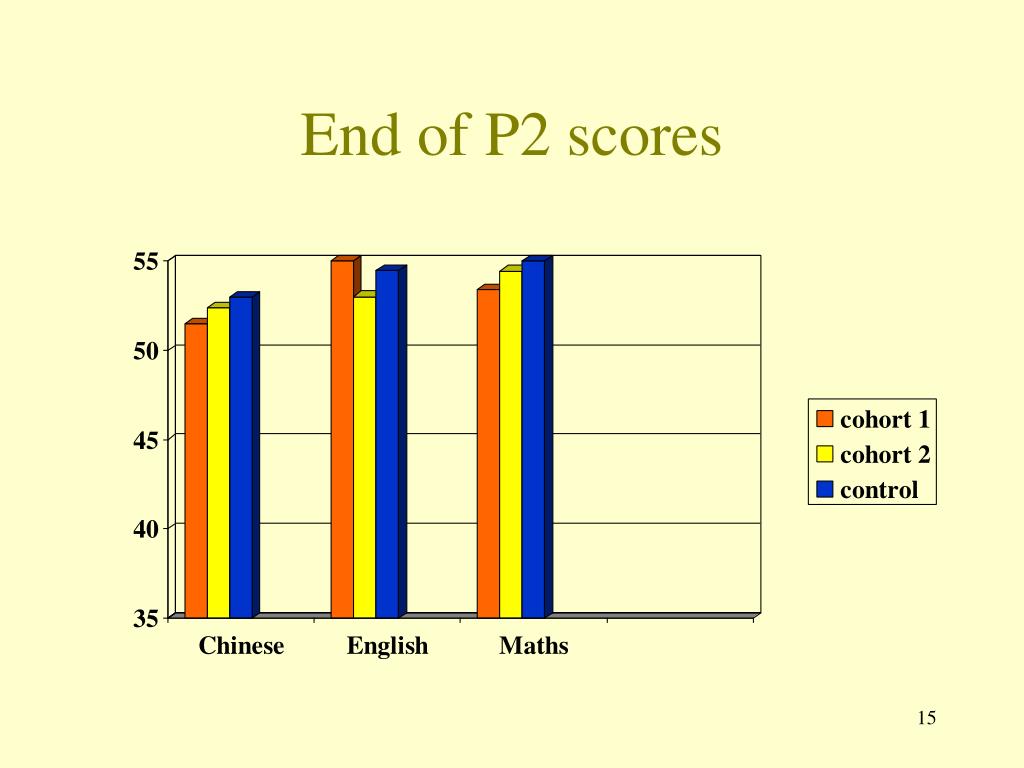 End of P2 scores

55
50
45
40
35

Chinese
English
Maths

cohort 1
cohort 2
control

15